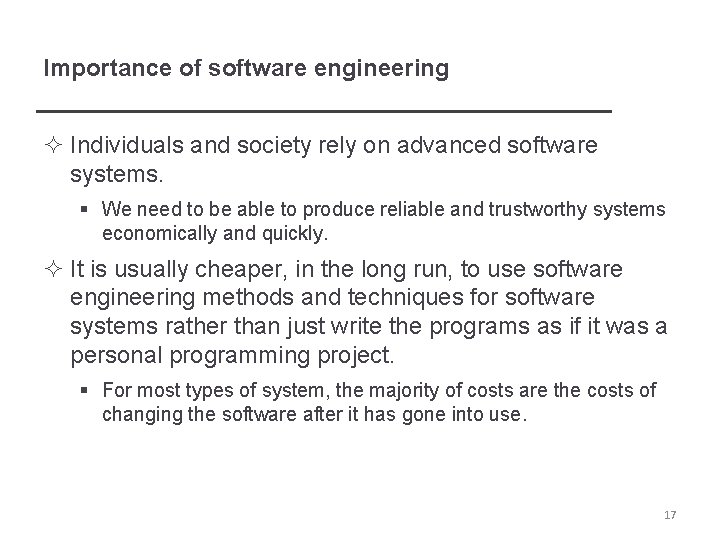 Importance of software engineering

✧ Individuals and society rely on advanced software systems.

▪ We need to be able to produce reliable and trustworthy systems economically and quickly.

✧ It is usually cheaper, in the long run, to use software engineering methods and techniques for software systems rather than just write the programs as if it was a personal programming project.

▪ For most types of system, the majority of costs are the costs of changing the software after it has gone into use.

17